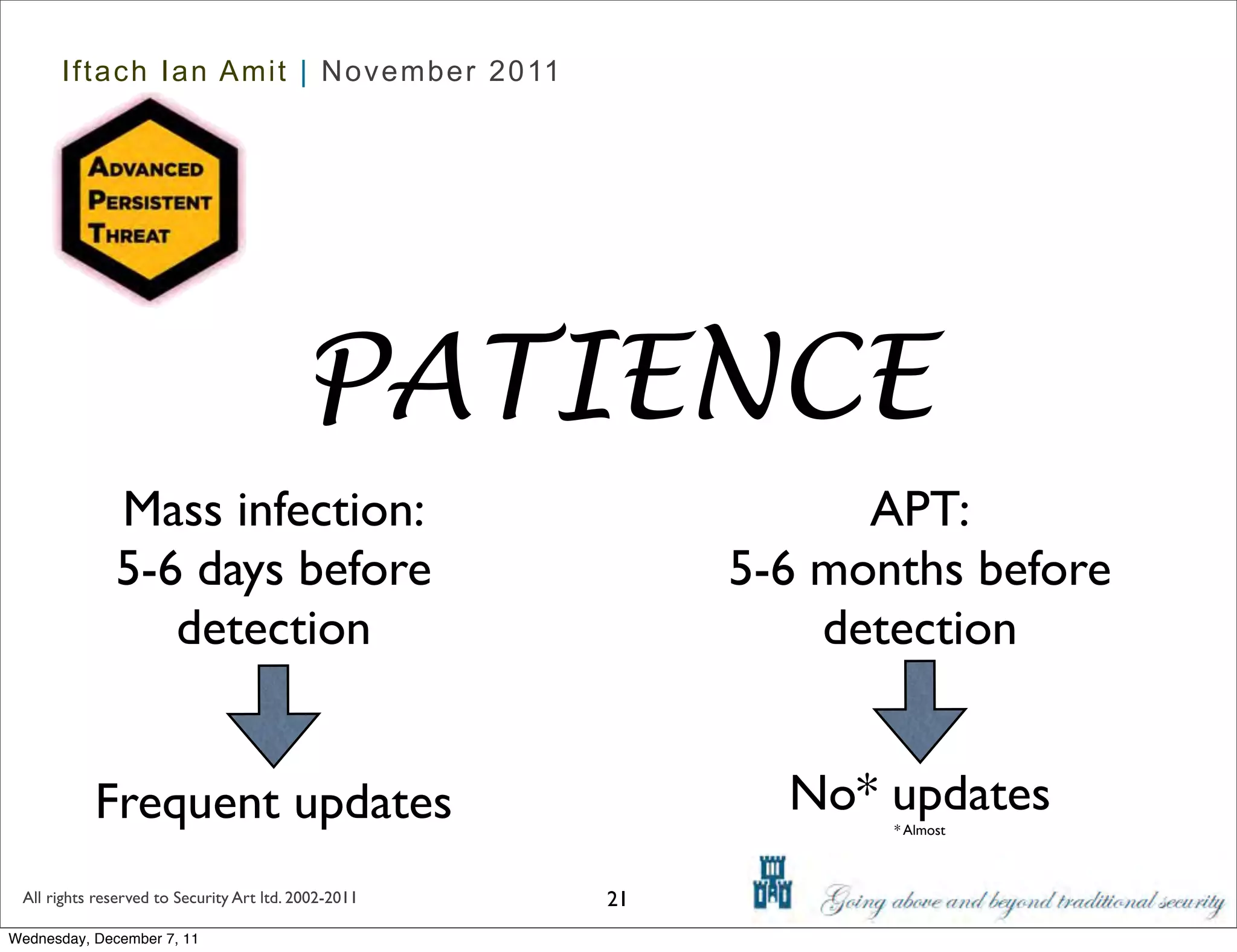 Iftach Ian Amit | November 2011

ADVANCED PERSISTENT THREAT

PATIENCE

Mass infection: 5-6 days before detection

Frequent updates

APT: 5-6 months before detection

No* updates

* Almost

All rights reserved to Security Art ltd. 2002-2011

21

Going above and beyond traditional security

Wednesday, December 7, 11